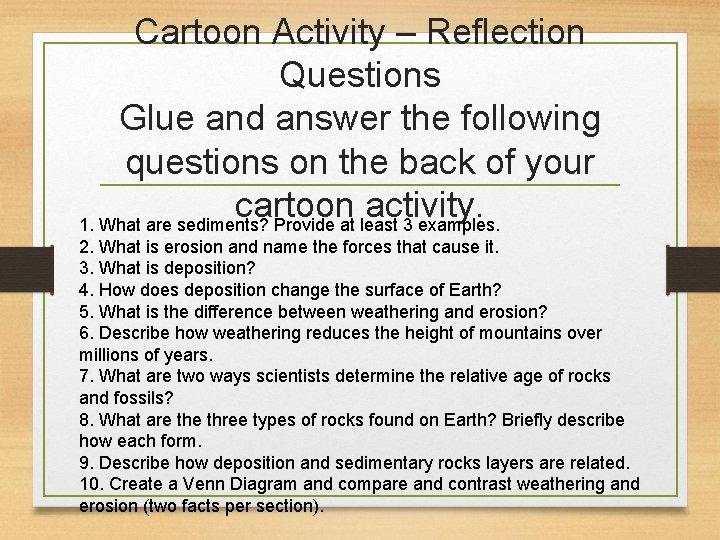 Cartoon Activity – Reflection Questions
Glue and answer the following questions on the back of your cartoon activity.

1. What are sediments? Provide at least 3 examples.
2. What is erosion and name the forces that cause it.
3. What is deposition?
4. How does deposition change the surface of Earth?
5. What is the difference between weathering and erosion?
6. Describe how weathering reduces the height of mountains over millions of years.
7. What are two ways scientists determine the relative age of rocks and fossils?
8. What are the three types of rocks found on Earth? Briefly describe how each form.
9. Describe how deposition and sedimentary rocks layers are related.
10. Create a Venn Diagram and compare and contrast weathering and erosion (two facts per section).